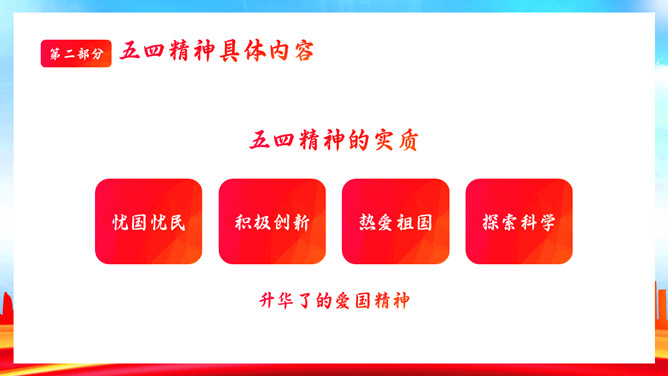 第二部分 五四精神具体内容

五四精神的实质

忧国忧民

积极创新

热爱祖国

探索科学

升华了的爱国精神